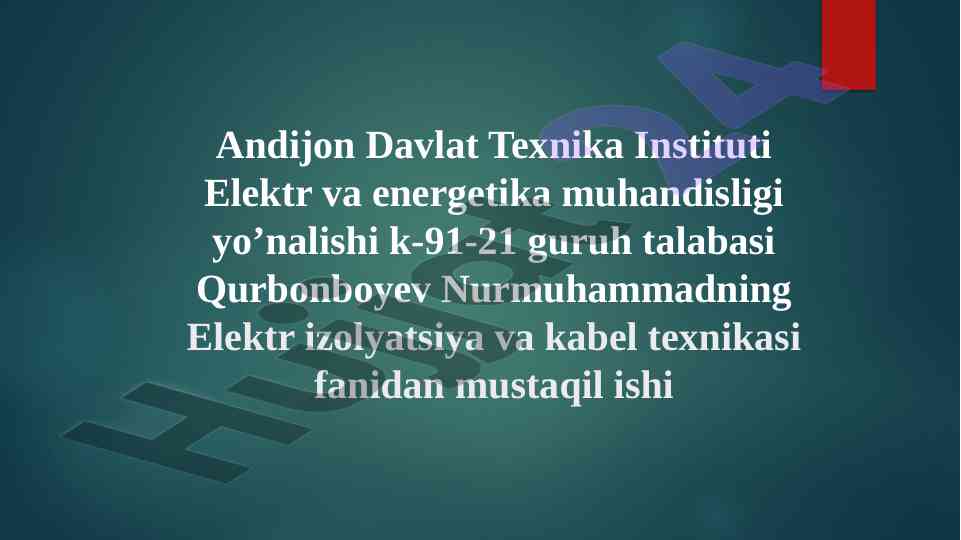 Andijon Davlat Texnika Instituti Elektr va energetika muhandisligi yo’nalishi k-91-21 guruh talabasi Qurbonboyev Nurmuhammadning Elektr izolyatsiya va kabel texnikasi fanidan mustaqil ishi

Hujjat24